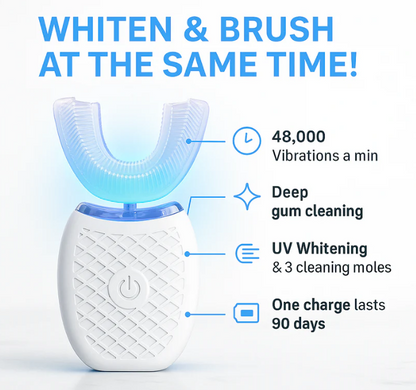 WHITEN & BRUSH AT THE SAME TIME!

48,000
Vibrations a min

Deep
gum cleaning

UV Whitening
& 3 cleaning moles

One charge lasts
90 days